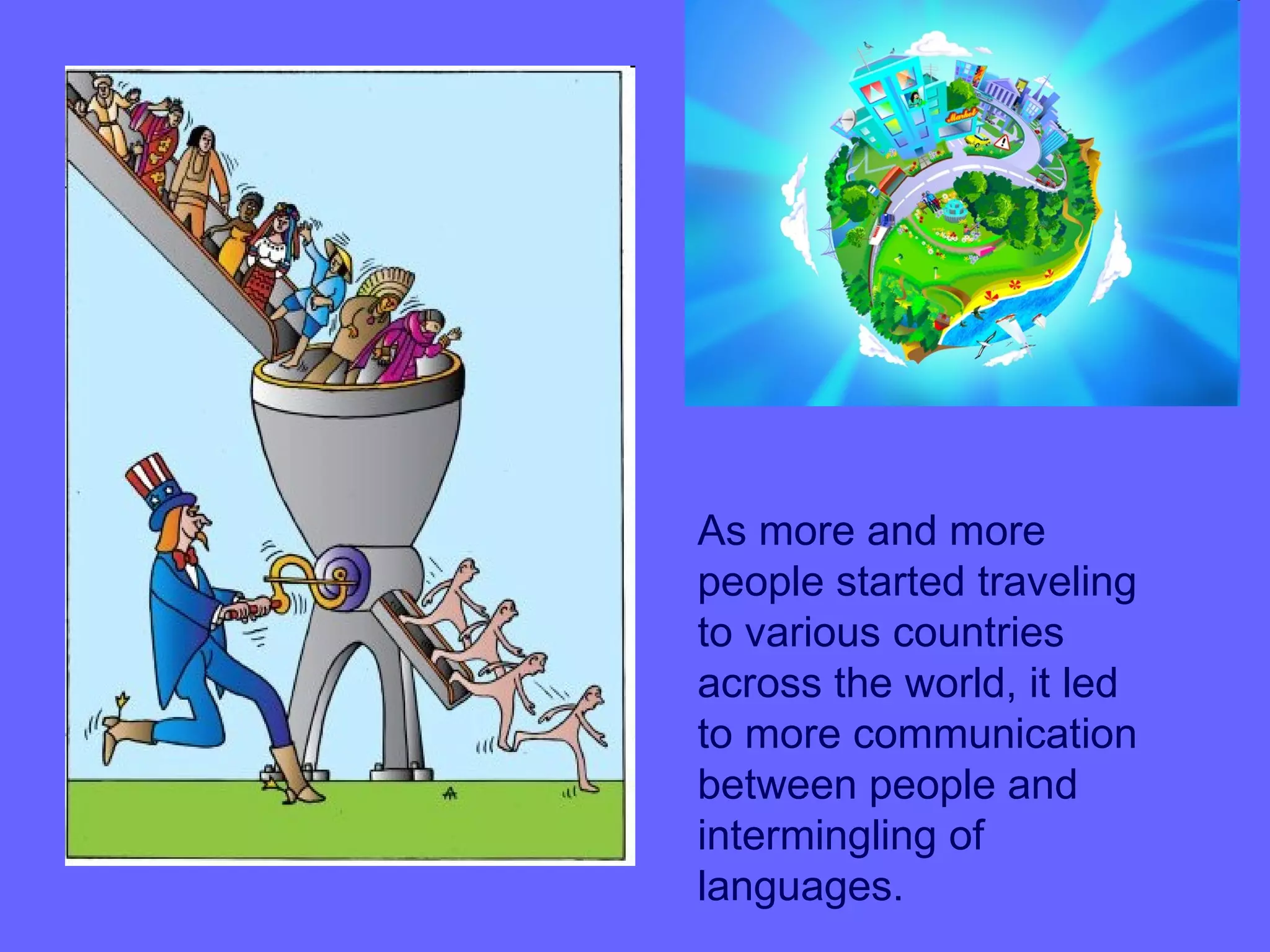 As more and more people started traveling to various countries across the world, it led to more communication between people and intermingling of languages.